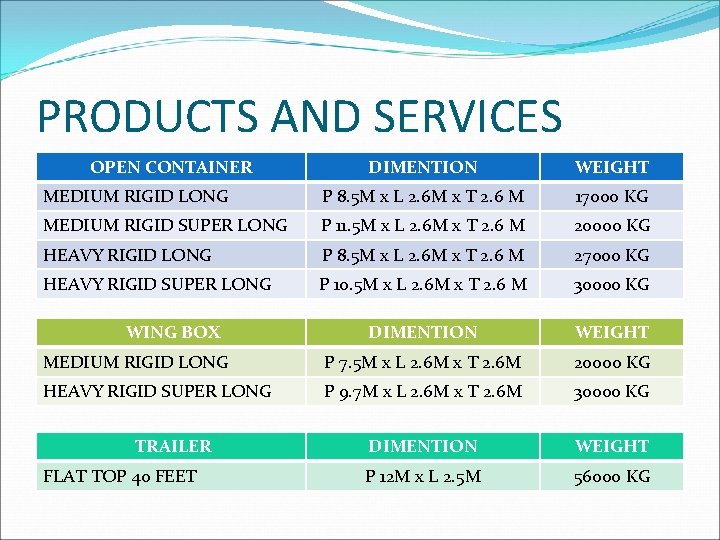 PRODUCTS AND SERVICES

| OPEN CONTAINER | DIMENTION | WEIGHT |
|---|---|---|
| MEDIUM RIGID LONG | P 8.5M x L 2.6M x T 2.6 M | 17000 KG |
| MEDIUM RIGID SUPER LONG | P 11.5M x L 2.6M x T 2.6 M | 20000 KG |
| HEAVY RIGID LONG | P 8.5M x L 2.6M x T 2.6 M | 27000 KG |
| HEAVY RIGID SUPER LONG | P 10.5M x L 2.6M x T 2.6 M | 30000 KG |

| WING BOX | DIMENTION | WEIGHT |
|---|---|---|
| MEDIUM RIGID LONG | P 7.5M x L 2.6M x T 2.6M | 20000 KG |
| HEAVY RIGID SUPER LONG | P 9.7M x L 2.6M x T 2.6M | 30000 KG |

| TRAILER | DIMENTION | WEIGHT |
|---|---|---|
| FLAT TOP 40 FEET | P 12M x L 2.5M | 56000 KG |